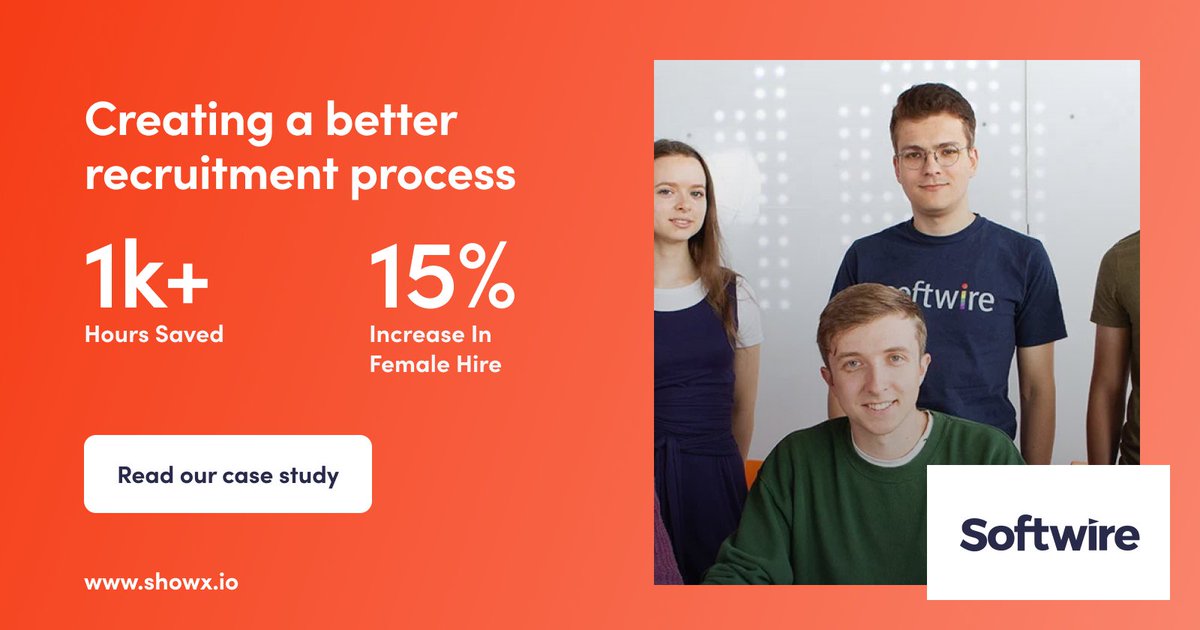 Creating a better recruitment process

1k+
Hours Saved

15%
Increase In Female Hire

Read our case study

www.showx.io

oftwire

Softwire